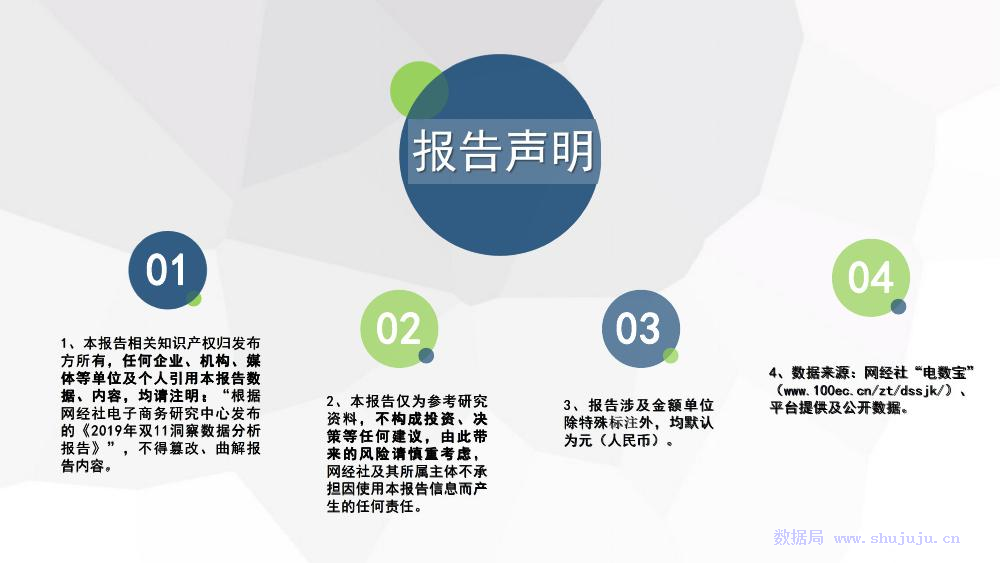 报告声明

01

1、本报告相关知识产权归发布方所有，任何企业、机构、媒体等单位及个人引用本报告数据、内容，均请注明：“根据网经社电子商务研究中心发布的《2019年双11洞察数据分析报告》”，不得篡改、曲解报告内容。

02

2、本报告仅为参考研究资料，不构成投资、决策等任何建议，由此带来的风险请慎重考虑，网经社及其所属主体不承担因使用本报告信息而产生的任何责任。

03

3、报告涉及金额单位除特殊标注外，均默认为元（人民币）。

04

4、数据来源：网经社“电数宝”（www.100ec.cn/zt/dssjk/）、平台提供及公开数据。

数据局 www.shujuju.cn